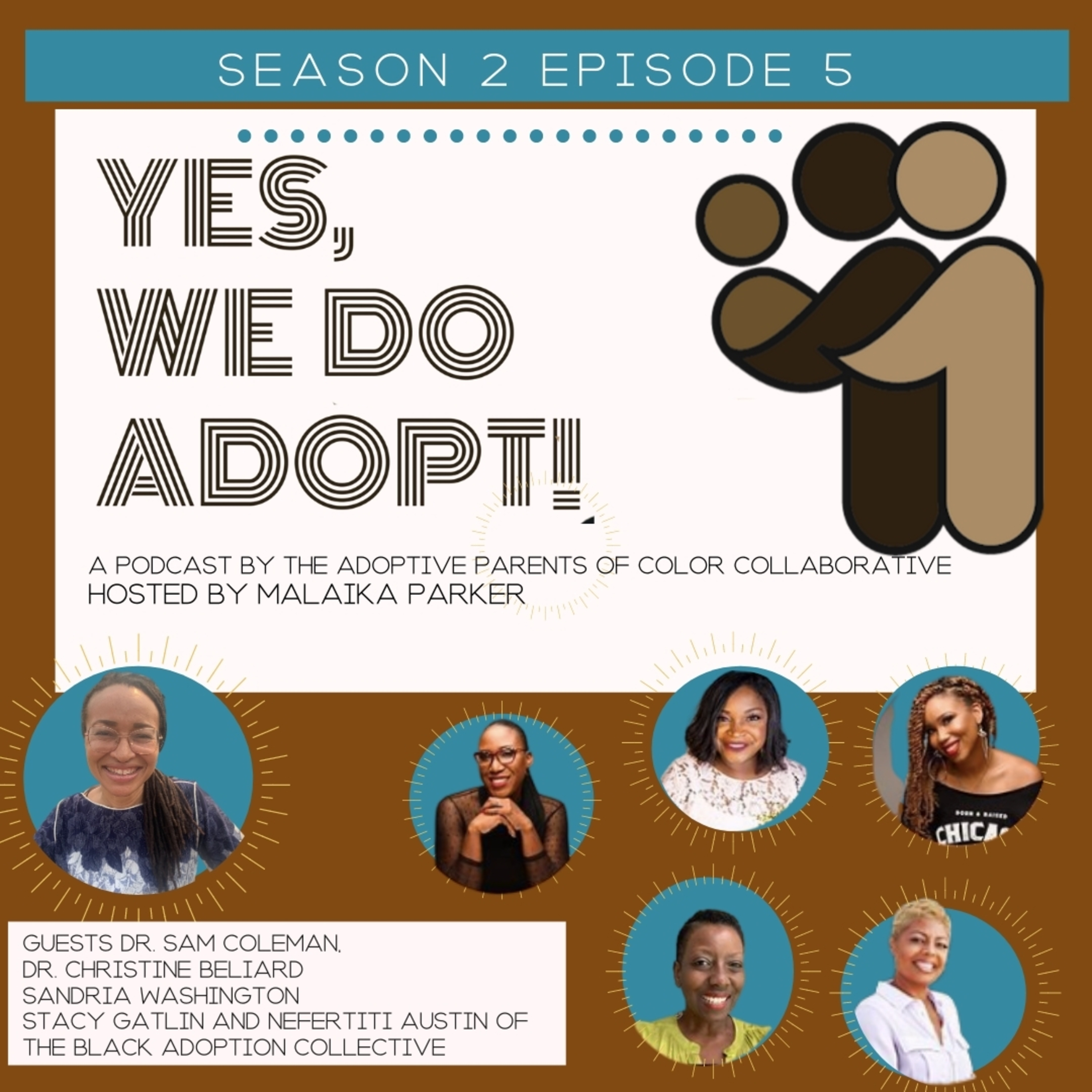 SEASON 2 EPISODE 5

YES, WE DO ADOPT!

A PODCAST BY THE ADOPTIVE PARENTS OF COLOR COLLABORATIVE
HOSTED BY MALAIKA PARKER

BORN & RAISED
CHICAG

GUESTS DR. SAM COLEMAN,
DR. CHRISTINE BELIARD
SANDRIA WASHINGTON
STACY GATLIN AND NEFERTITI AUSTIN OF THE BLACK ADOPTION COLLECTIVE